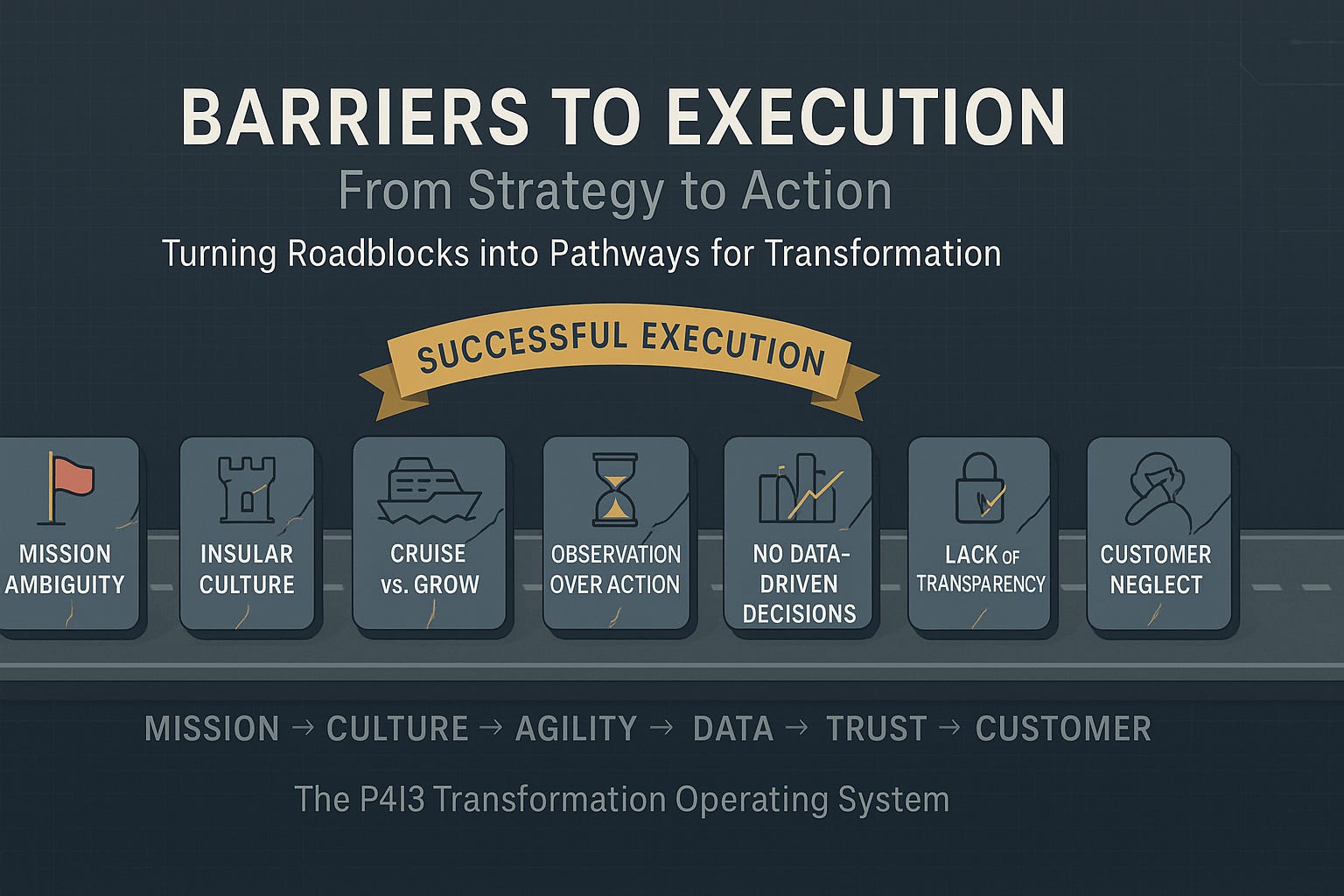 BARRIERS TO EXECUTION

From Strategy to Action

Turning Roadblocks into Pathways for Transformation

SUCCESSFUL EXECUTION

MISSION AMBIGUITY

INSULAR CULTURE

CRUISE vs. GROW

OBSERVATION OVER ACTION

NO DATA-DRIVEN DECISIONS

LACK OF TRANSPARENCY

CUSTOMER NEGLECT

MISSION → CULTURE → AGILITY → DATA → TRUST → CUSTOMER

The P4I3 Transformation Operating System